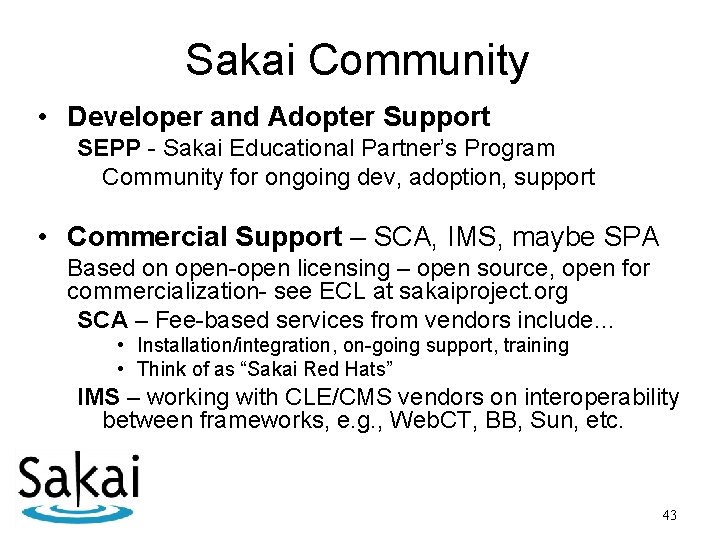 Sakai Community

• Developer and Adopter Support

SEPP - Sakai Educational Partner's Program

Community for ongoing dev, adoption, support

• Commercial Support – SCA, IMS, maybe SPA

Based on open-open licensing – open source, open for commercialization- see ECL at sakaiproject.org

SCA – Fee-based services from vendors include...

• Installation/integration, on-going support, training
• Think of as "Sakai Red Hats"

IMS – working with CLE/CMS vendors on interoperability between frameworks, e.g., WebCT, BB, Sun, etc.

Sakai

43